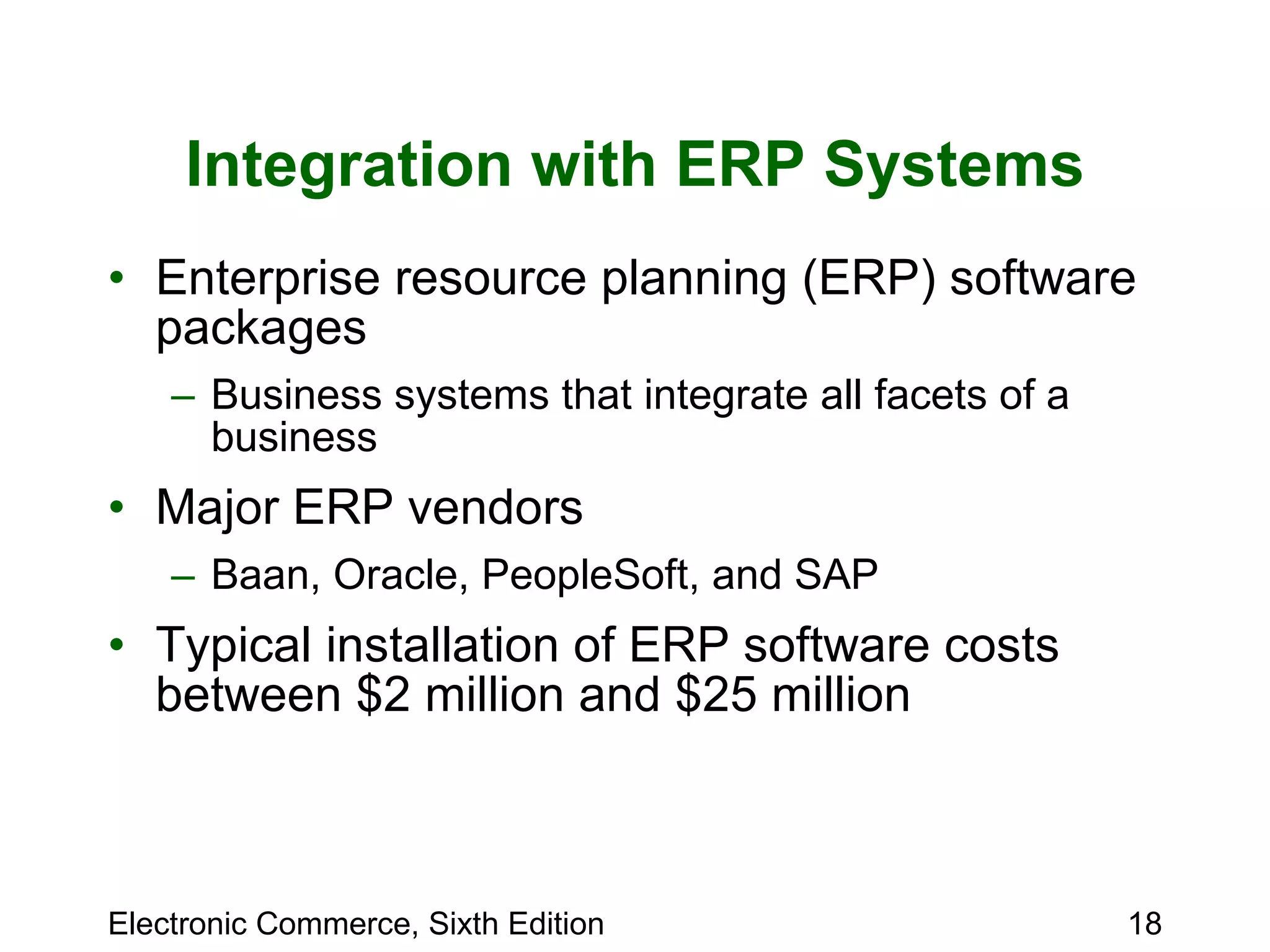 Integration with ERP Systems

• Enterprise resource planning (ERP) software packages
– Business systems that integrate all facets of a business

• Major ERP vendors
– Baan, Oracle, PeopleSoft, and SAP

• Typical installation of ERP software costs between \$2 million and \$25 million

Electronic Commerce, Sixth Edition

18